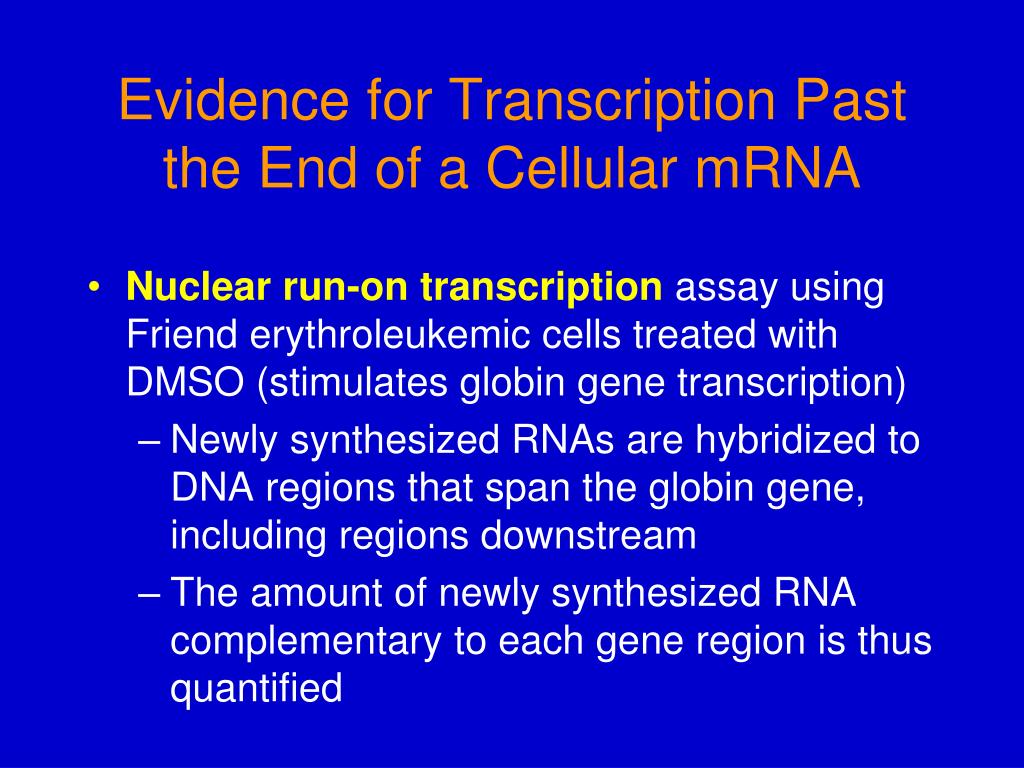 Evidence for Transcription Past the End of a Cellular mRNA

• Nuclear run-on transcription assay using Friend erythroleukemic cells treated with DMSO (stimulates globin gene transcription)
– Newly synthesized RNAs are hybridized to DNA regions that span the globin gene, including regions downstream
– The amount of newly synthesized RNA complementary to each gene region is thus quantified